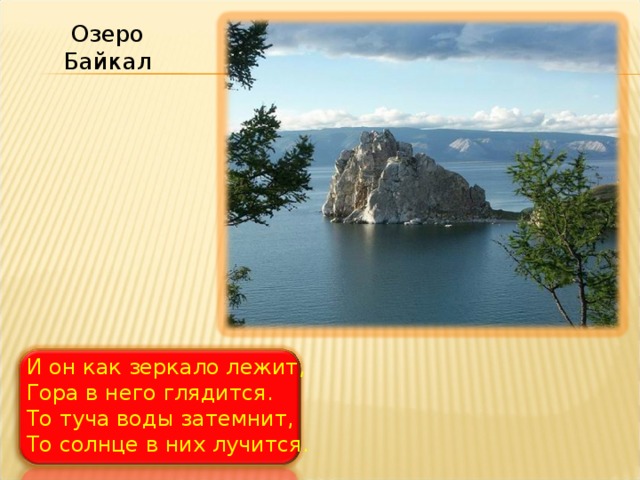 Озеро Байкал

И он как зеркало лежит,
Гора в него глядится.
То туча воды затемнит,
То солнце в них лучится.